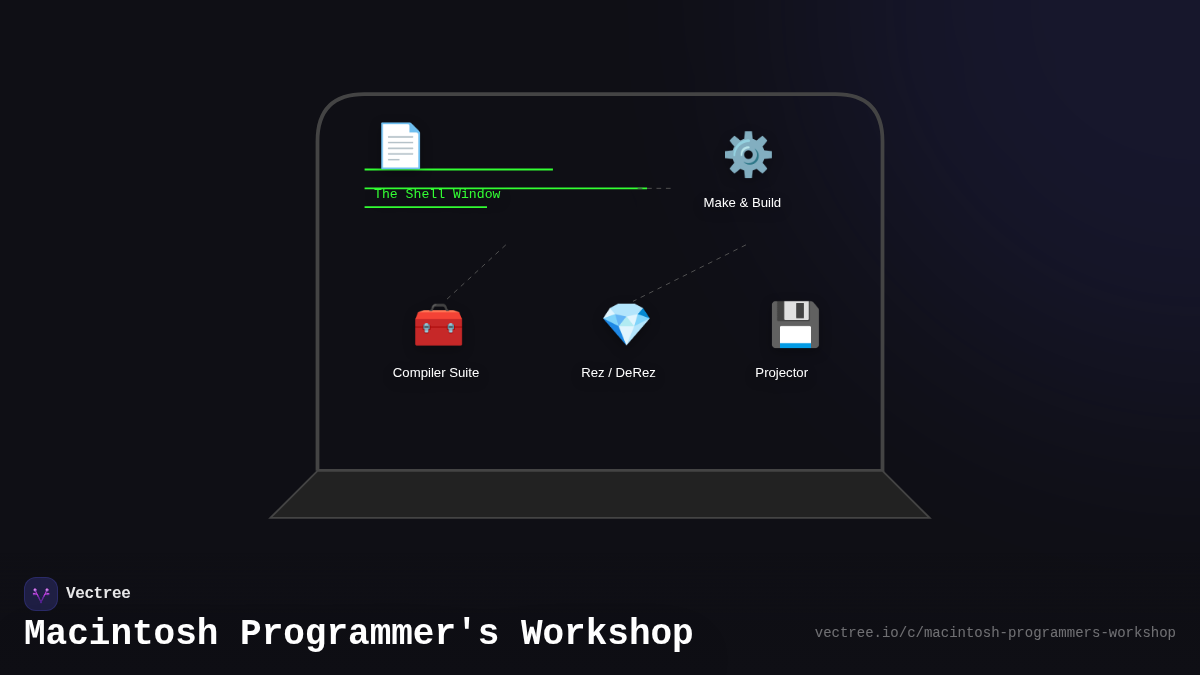 The Shell Window

Make & Build

Compiler Suite

Rez / DeRez

Projector

Vectree

Macintosh Programmer's Workshop

vectree.io/c/macintosh-programmers-workshop